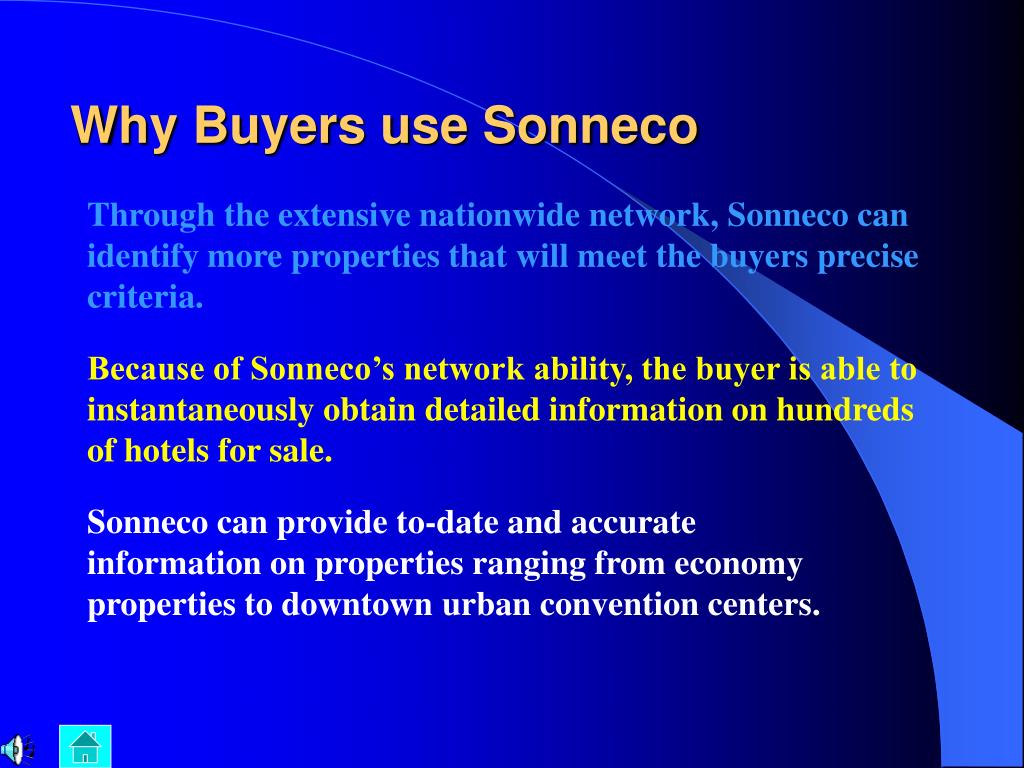 Why Buyers use Sonneco

Through the extensive nationwide network, Sonneco can identify more properties that will meet the buyers precise criteria.

Because of Sonneco’s network ability, the buyer is able to instantaneously obtain detailed information on hundreds of hotels for sale.

Sonneco can provide to-date and accurate information on properties ranging from economy properties to downtown urban convention centers.